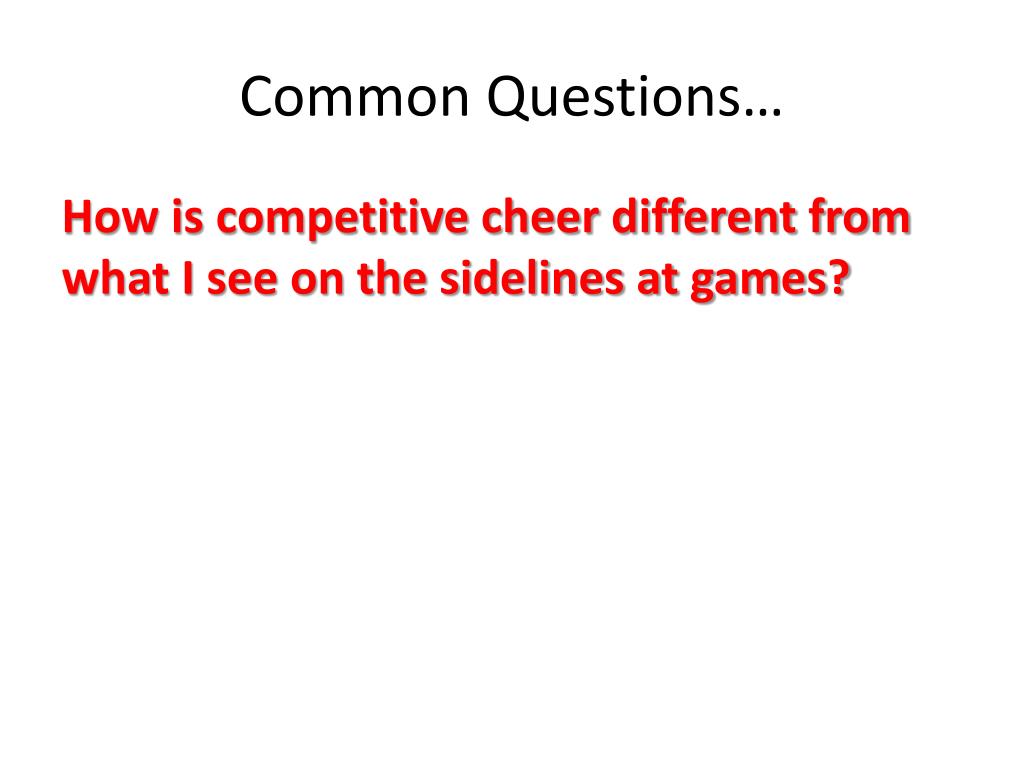 Common Questions…

How is competitive cheer different from what I see on the sidelines at games?